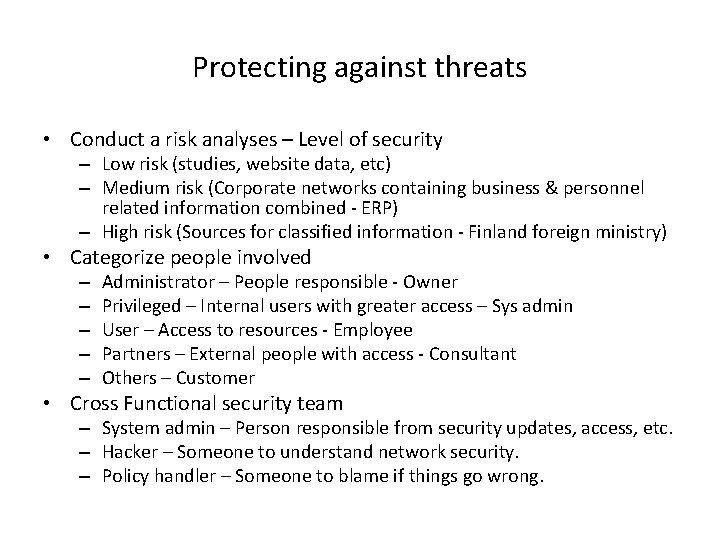 Protecting against threats

• Conduct a risk analyses – Level of security
  – Low risk (studies, website data, etc)
  – Medium risk (Corporate networks containing business & personnel related information combined - ERP)
  – High risk (Sources for classified information - Finland foreign ministry)
• Categorize people involved
  – Administrator – People responsible - Owner
  – Privileged – Internal users with greater access – Sys admin
  – User – Access to resources - Employee
  – Partners – External people with access - Consultant
  – Others – Customer
• Cross Functional security team
  – System admin – Person responsible from security updates, access, etc.
  – Hacker – Someone to understand network security.
  – Policy handler – Someone to blame if things go wrong.